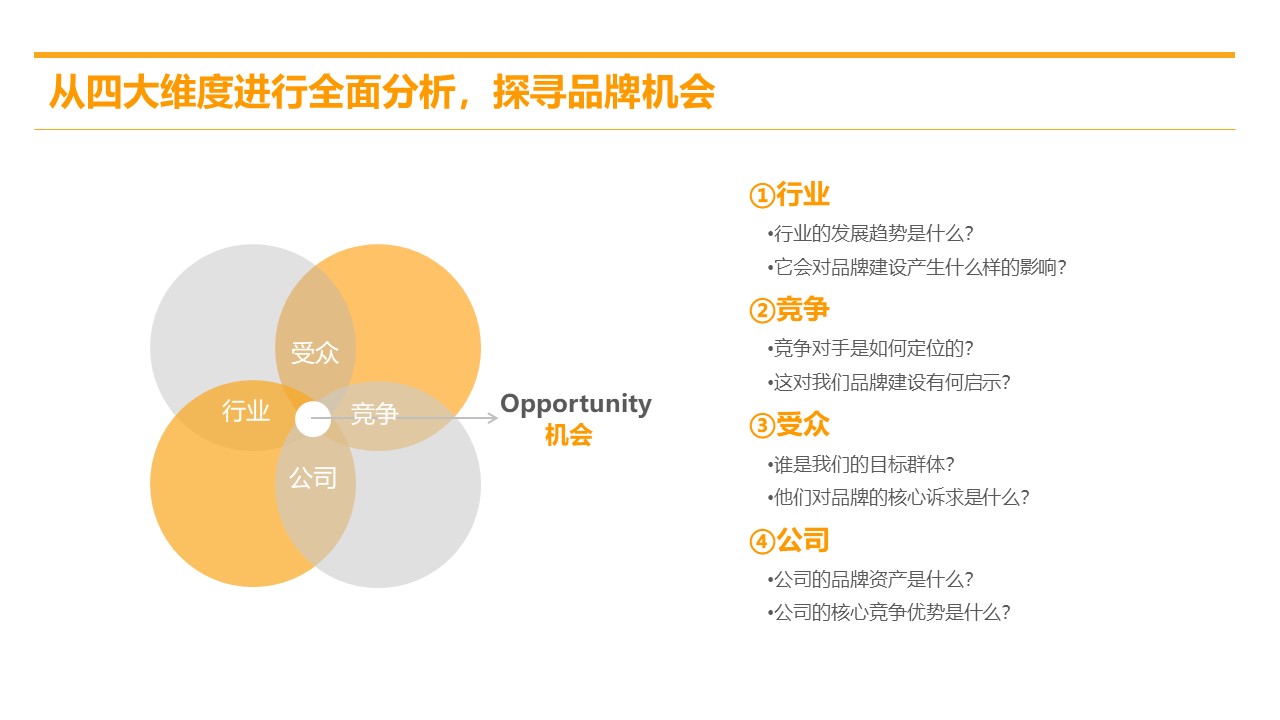 从四大维度进行全面分析，探寻品牌机会

受众
行业
竞争
公司
Opportunity
机会

①行业
•行业的发展趋势是什么？
•它会对品牌建设产生什么样的影响？

②竞争
•竞争对手是如何定位的？
•这对我们品牌建设有何启示？

③受众
•谁是我们的目标群体？
•他们对品牌的核心诉求是什么？

④公司
•公司的品牌资产是什么？
•公司的核心竞争优势是什么？